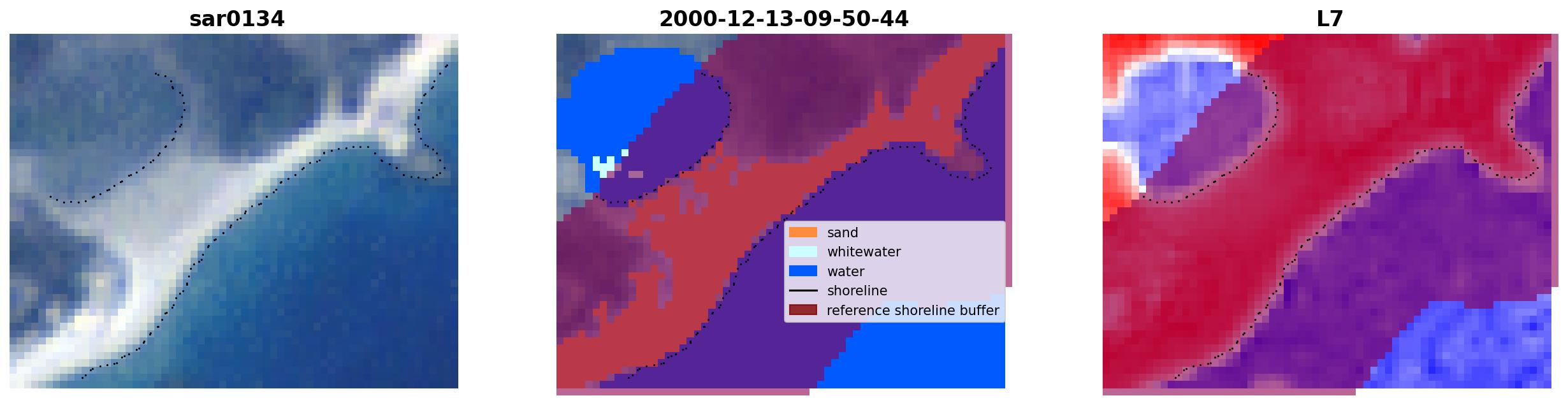 sar0134

2000-12-13-09-50-44

sand
whitewater
water
shoreline
reference shoreline buffer

L7